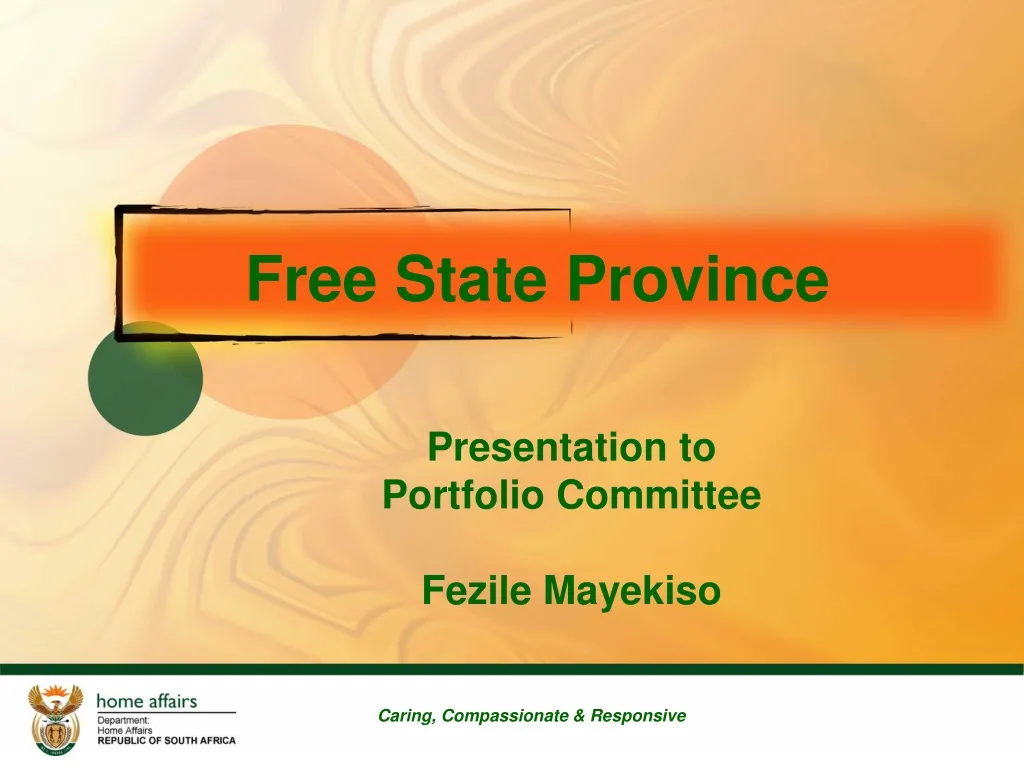 Free State Province

Presentation to Portfolio Committee

Fezile Mayekiso

home affairs
Department:
Home Affairs
REPUBLIC OF SOUTH AFRICA

Caring, Compassionate & Responsive